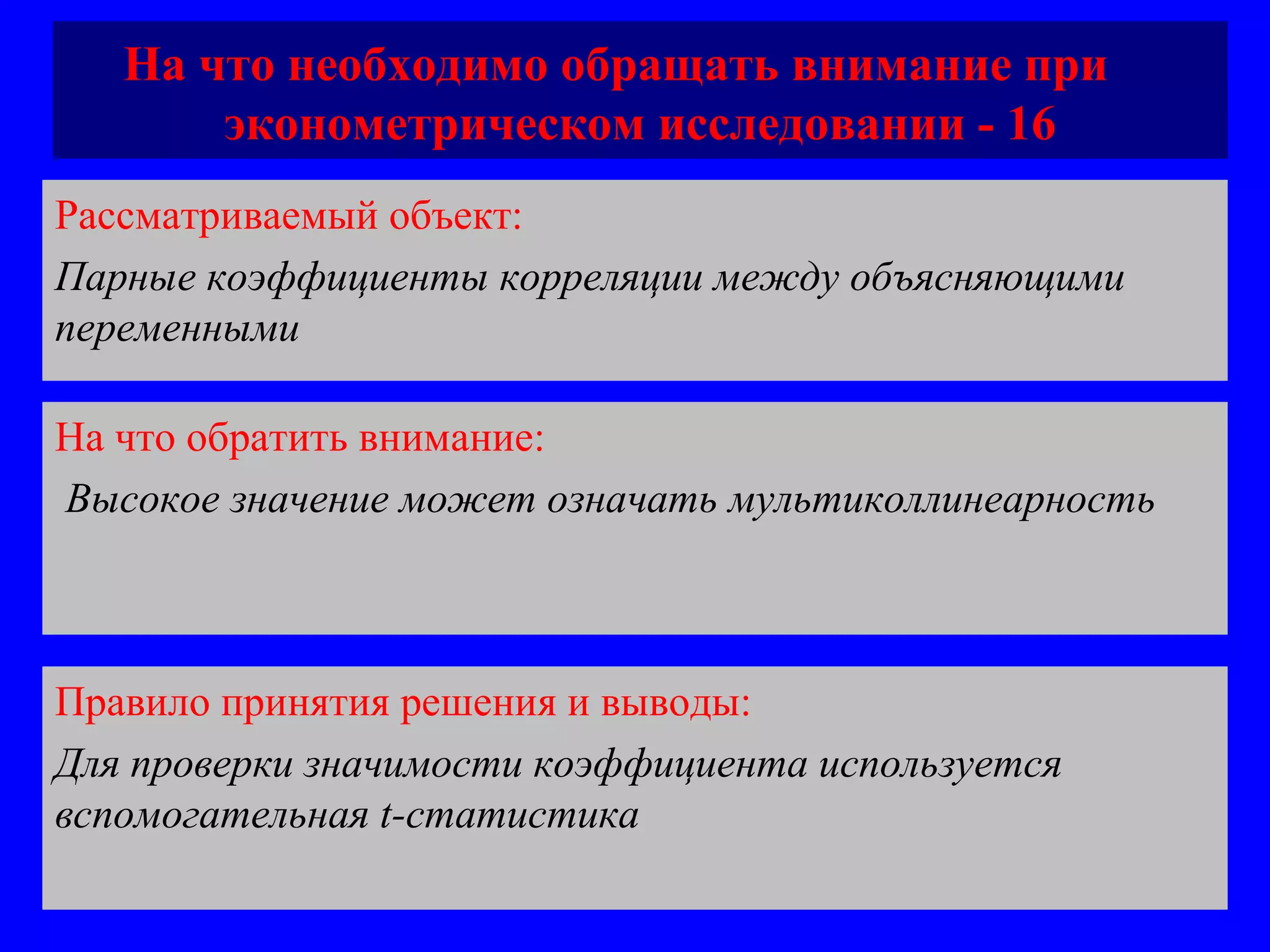 На что необходимо обращать внимание при эконометрическом исследовании - 16

Рассматриваемый объект:

Парные коэффициенты корреляции между объясняющими переменными

На что обратить внимание:

Высокое значение может означать мультиколлинеарность

Правило принятия решения и выводы:

Для проверки значимости коэффициента используется вспомогательная t-статистика